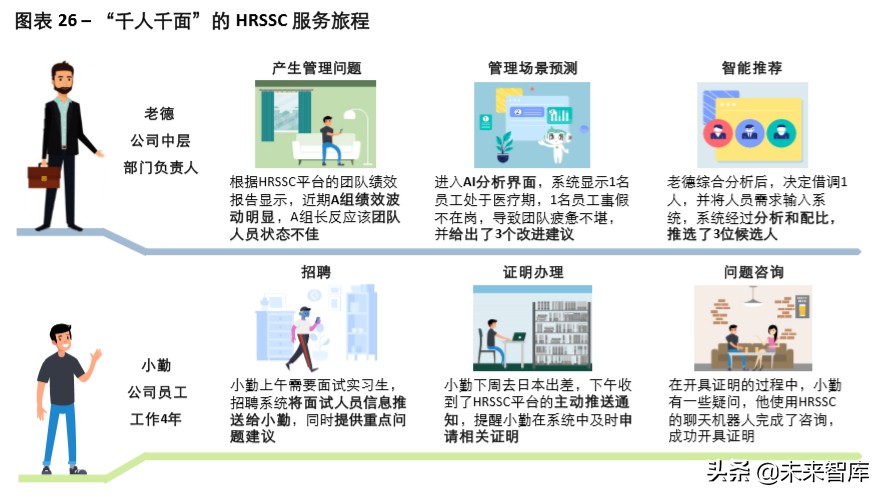 图表 26 – “千人千面”的 HRSSC 服务旅程

老德
公司中层
部门负责人

产生管理问题

根据HRSSC平台的团队绩效报告显示，近期A组绩效波动明显，A组长反应该团队人员状态不佳

管理场景预测

进入AI分析界面，系统显示1名员工处于医疗期，1名员工事假不在岗，导致团队疲惫不堪，并给出了3个改进建议

智能推荐

老德综合分析后，决定借调1人，并将人员需求输入系统，系统经过分析和配比，推选了3位候选人

小勤
公司员工
工作4年

招聘

小勤上午需要面试实习生，招聘系统将面试人员信息推送给小勤，同时提供重点问题建议

证明办理

小勤下周去日本出差，下午收到了HRSSC平台的主动推送通知，提醒小勤在系统中及时申请相关证明

问题咨询

在开具证明的过程中，小勤有一些疑问，他使用HRSSC的聊天机器人完成了咨询，成功开具证明

头条 @未来智库